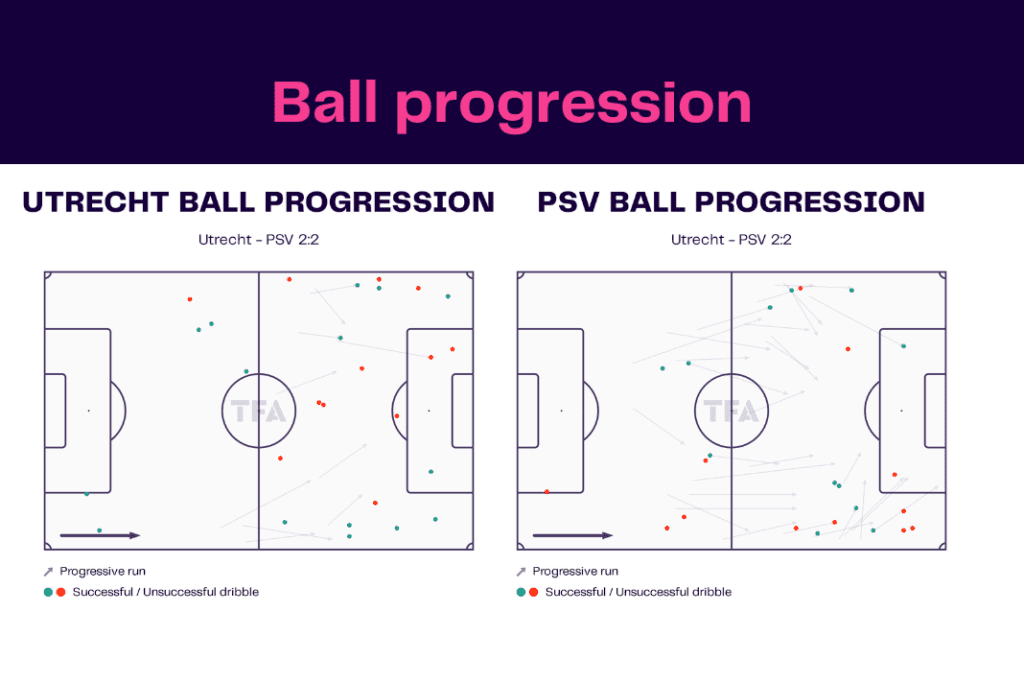 Ball progression

UTRECHT BALL PROGRESSION

Utrecht - PSV 2:2

TFA

Progressive run

Successful / Unsuccessful dribble

PSV BALL PROGRESSION

Utrecht - PSV 2:2

TFA

Progressive run

Successful / Unsuccessful dribble